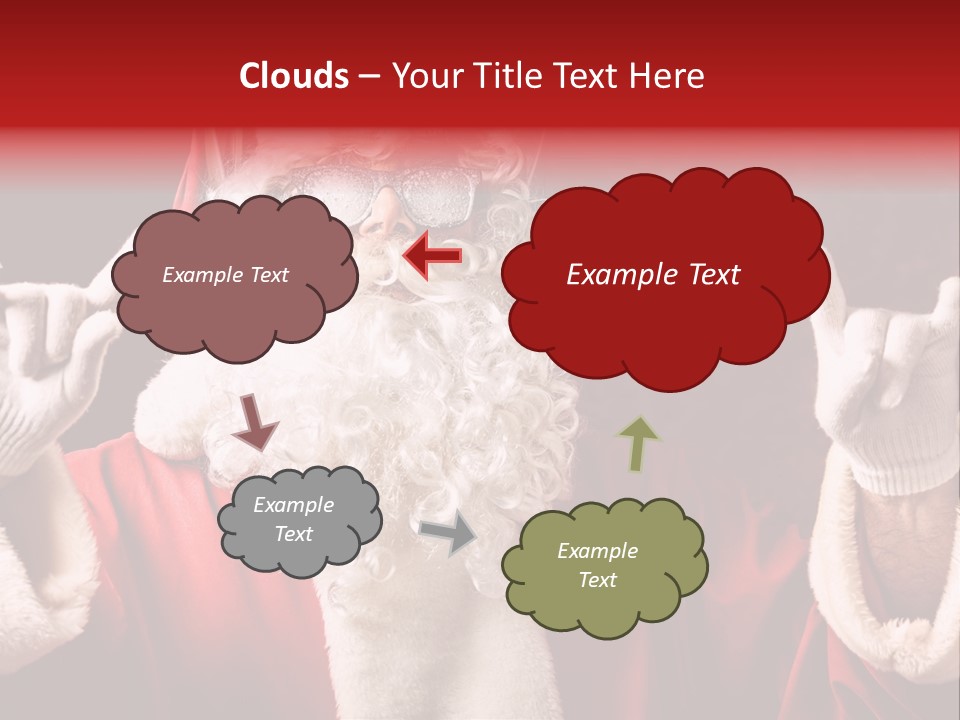 Clouds – Your Title Text Here

Example Text

Example Text

Example Text

Example Text